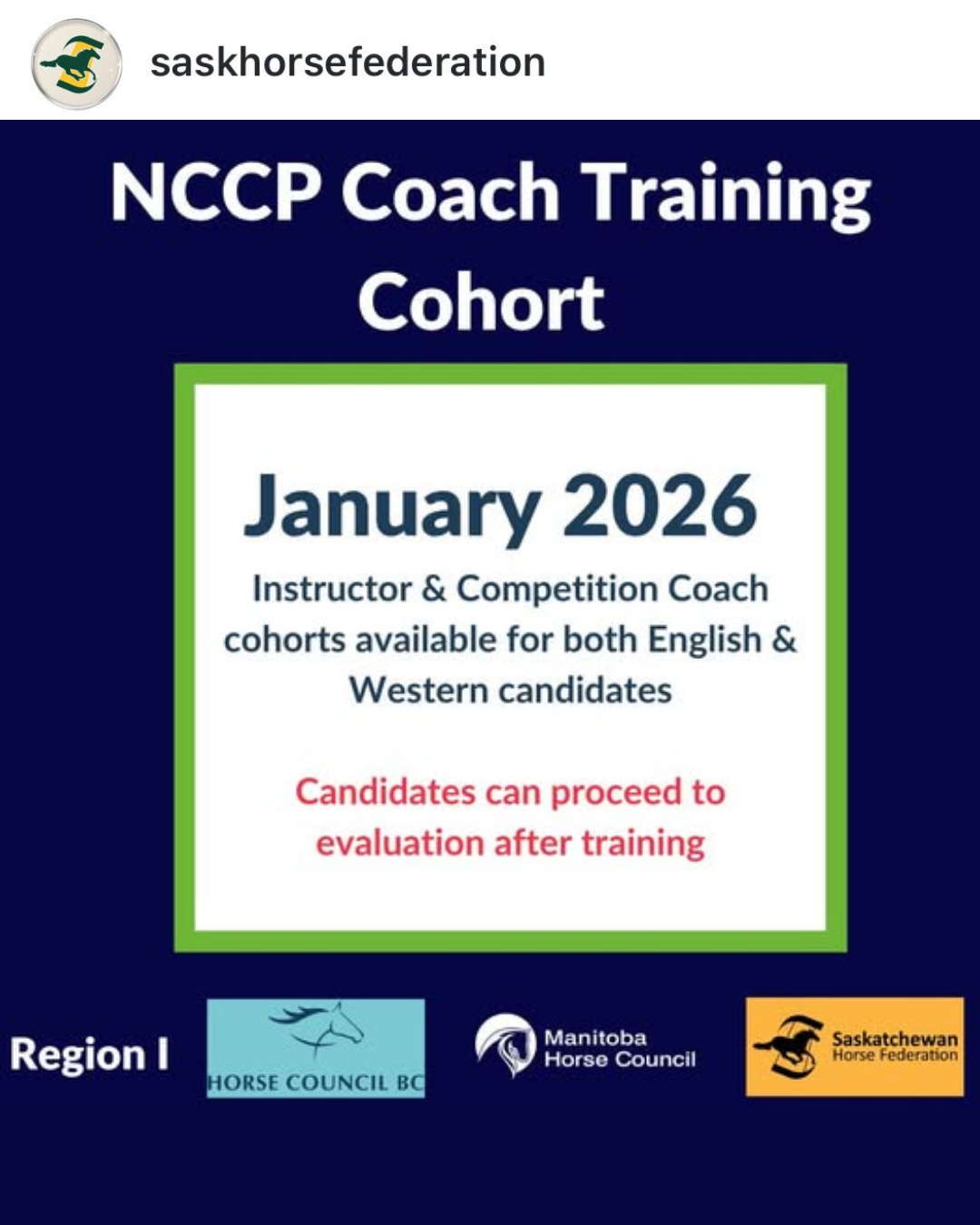 saskhorsefederation

NCCP Coach Training Cohort

January 2026

Instructor & Competition Coach cohorts available for both English & Western candidates

Candidates can proceed to evaluation after training

Region I

HORSE COUNCIL BC

Manitoba Horse Council

Saskatchewan Horse Federation